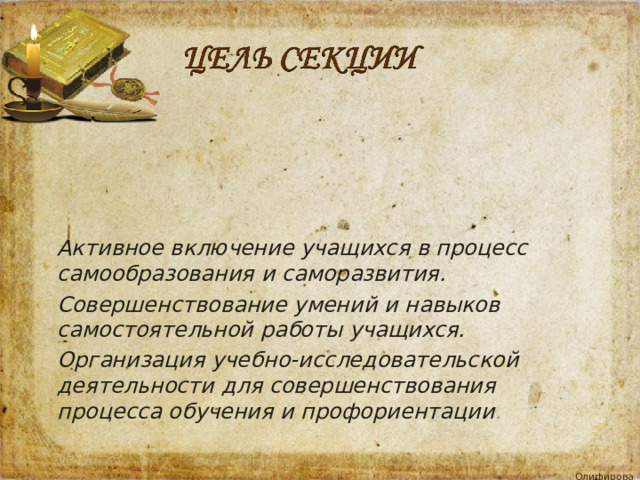 ЦЕЛЬ СЕКЦИИ

Активное включение учащихся в процесс самообразования и саморазвития.

Совершенствование умений и навыков самостоятельной работы учащихся.

Организация учебно-исследовательской деятельности для совершенствования процесса обучения и профориентации.

Олифирова